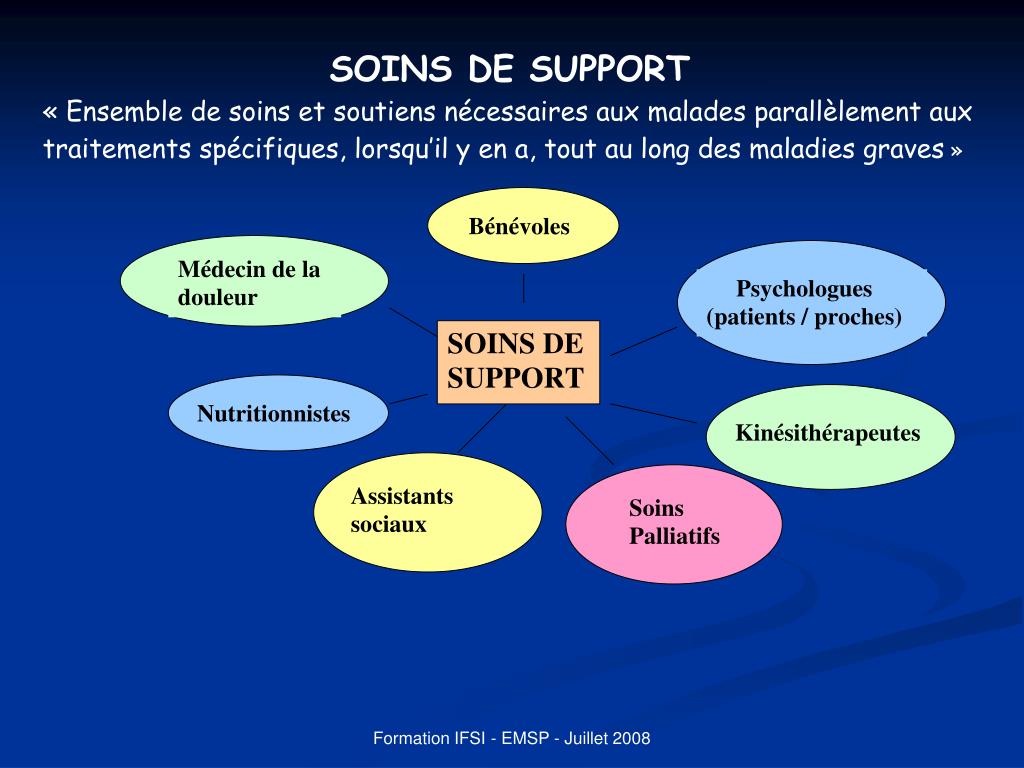 SOINS DE SUPPORT

« Ensemble de soins et soutiens nécessaires aux malades parallèlement aux traitements spécifiques, lorsqu'il y en a, tout au long des maladies graves »

Bénévoles

Médecin de la douleur

Psychologues (patients / proches)

SOINS DE SUPPORT

Nutritionnistes

Kinésithérapeutes

Assistants sociaux

Soins Palliatifs

Formation IFSI - EMSP - Juillet 2008